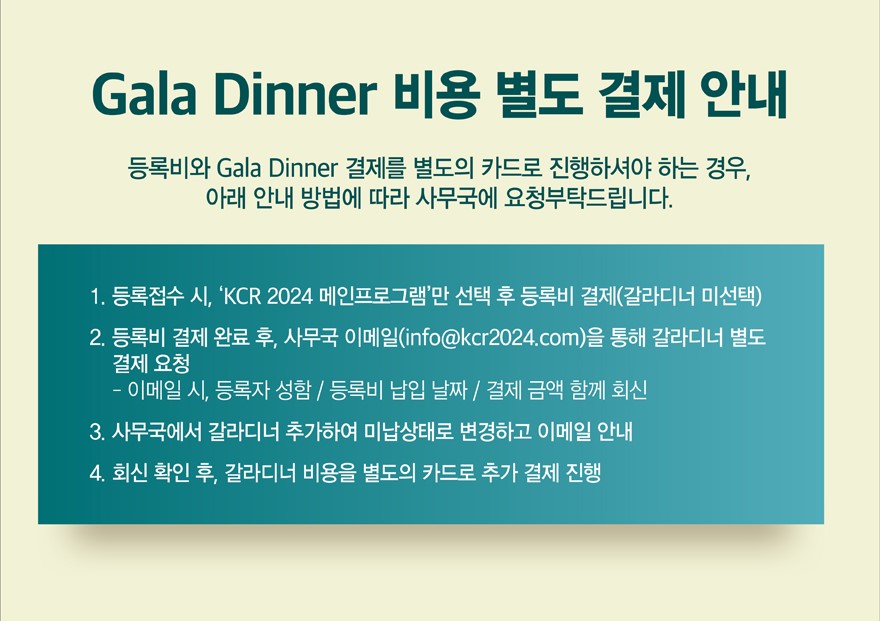 Gala Dinner 비용 별도 결제 안내

등록비와 Gala Dinner 결제를 별도의 카드로 진행하셔야 하는 경우, 아래 안내 방법에 따라 사무국에 요청부탁드립니다.

1. 등록접수 시, 'KCR 2024 메인프로그램'만 선택 후 등록비 결제(갈라디너 미선택)

2. 등록비 결제 완료 후, 사무국 이메일(info@kcr2024.com)을 통해 갈라디너 별도 결제 요청
- 이메일 시, 등록자 성함 / 등록비 납입 날짜 / 결제 금액 함께 회신

3. 사무국에서 갈라디너 추가하여 미납상태로 변경하고 이메일 안내

4. 회신 확인 후, 갈라디너 비용을 별도의 카드로 추가 결제 진행